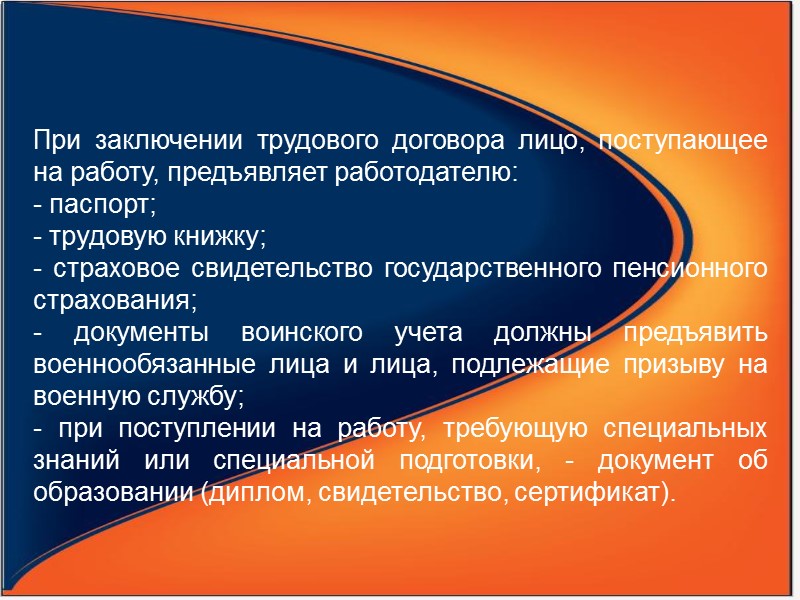 При заключении трудового договора лицо, поступающее на работу, предъявляет работодателю:
- паспорт;
- трудовую книжку;
- страховое свидетельство государственного пенсионного страхования;
- документы воинского учета должны предъявить военнообязанные лица и лица, подлежащие призыву на военную службу;
- при поступлении на работу, требующую специальных знаний или специальной подготовки, - документ об образовании (диплом, свидетельство, сертификат).